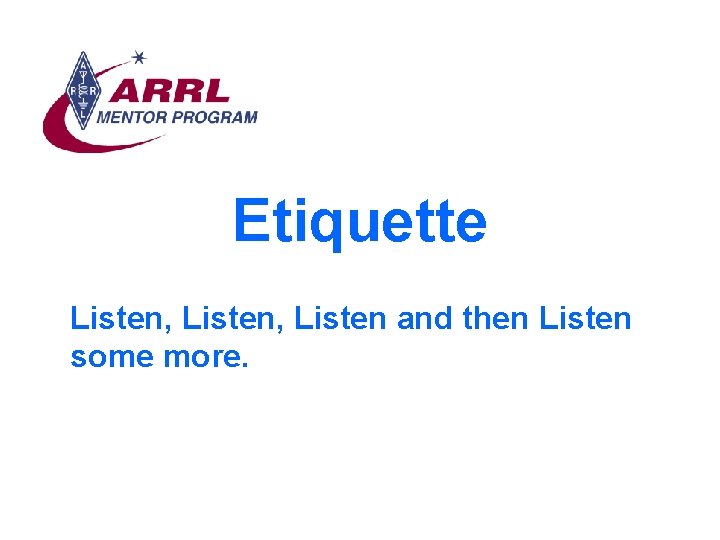 ARRL
MENTOR PROGRAM

Etiquette

Listen, Listen, Listen and then Listen some more.